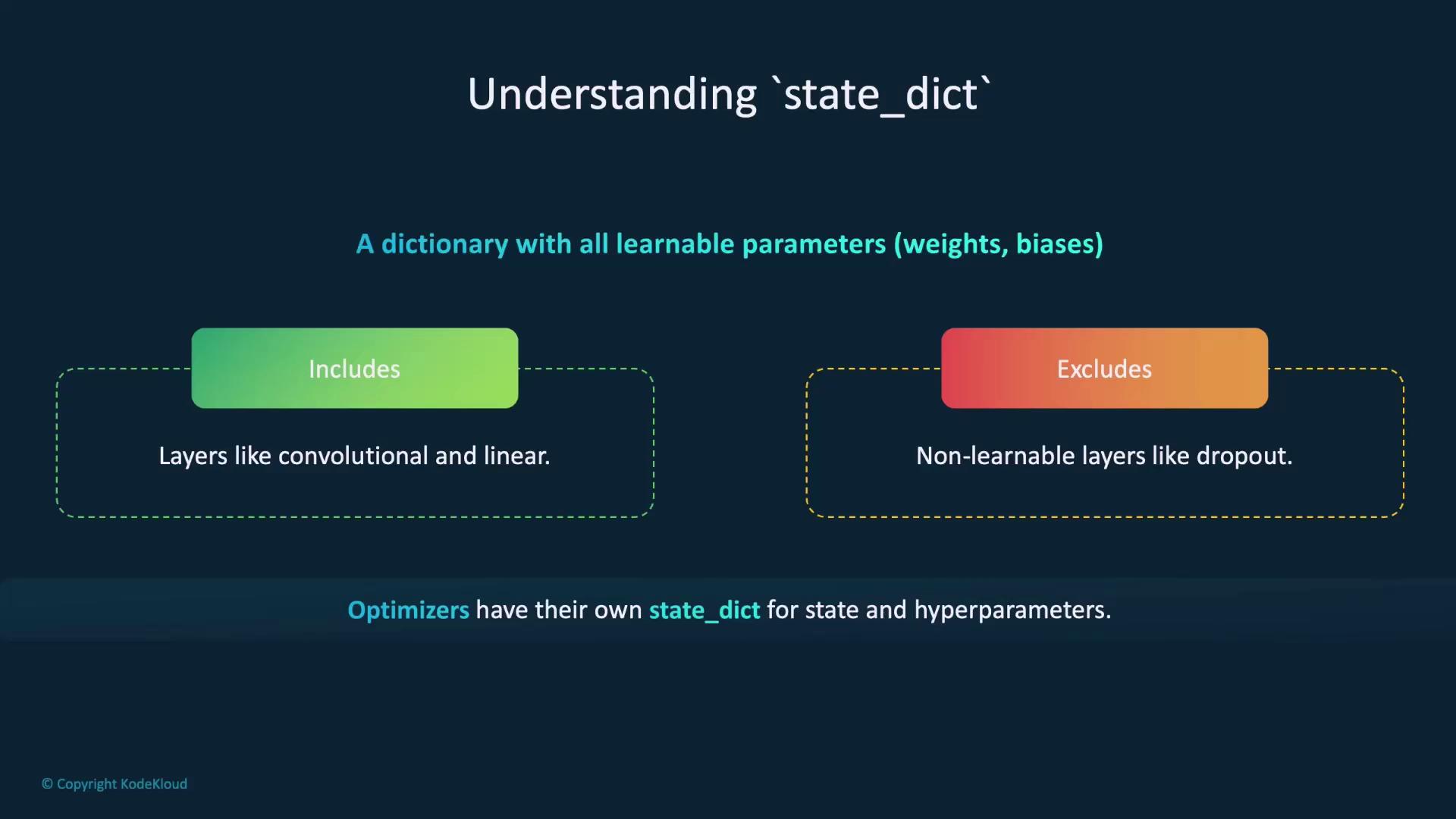 Understanding `state_dict`

A dictionary with all learnable parameters (weights, biases)

Includes

Layers like convolutional and linear.

Excludes

Non-learnable layers like dropout.

Optimizers have their own state_dict for state and hyperparameters.

© Copyright KodeKloud